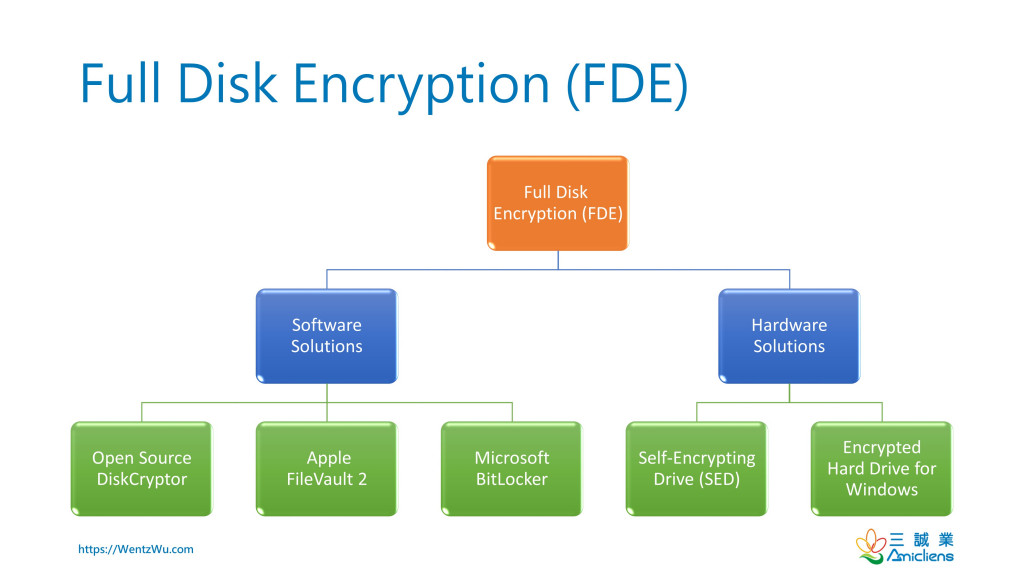 Full Disk Encryption (FDE)

Full Disk Encryption (FDE)

Software Solutions

Hardware Solutions

Open Source DiskCryptor

Apple FileVault 2

Microsoft BitLocker

Self-Encrypting Drive (SED)

Encrypted Hard Drive for Windows

https://WentzWu.com

三誠業
Amicliens